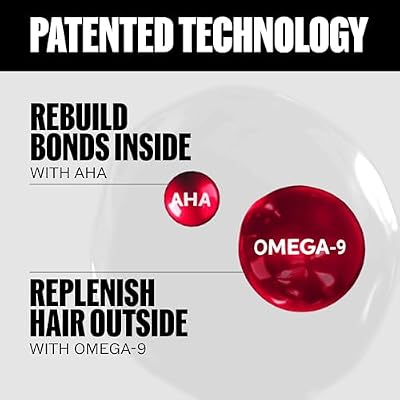 PATENTED TECHNOLOGY

REBUILD BONDS INSIDE
WITH AHA

AHA

OMEGA-9

REPLENISH HAIR OUTSIDE
WITH OMEGA-9